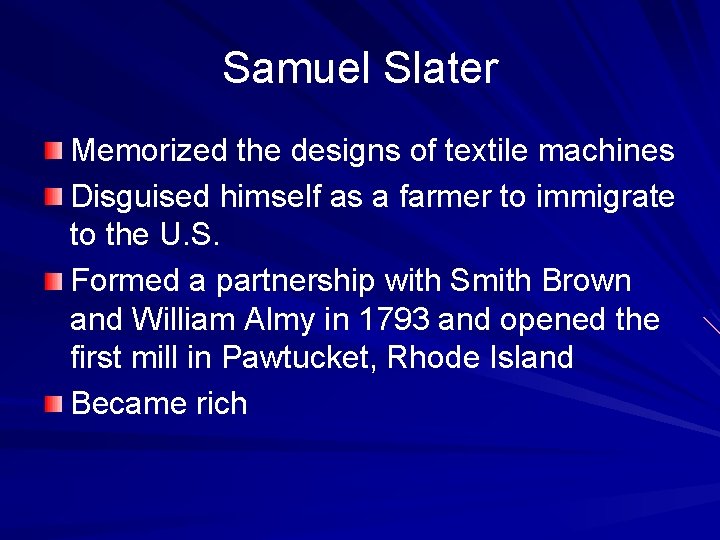 Samuel Slater

Memorized the designs of textile machines

Disguised himself as a farmer to immigrate to the U.S.

Formed a partnership with Smith Brown and William Almy in 1793 and opened the first mill in Pawtucket, Rhode Island

Became rich